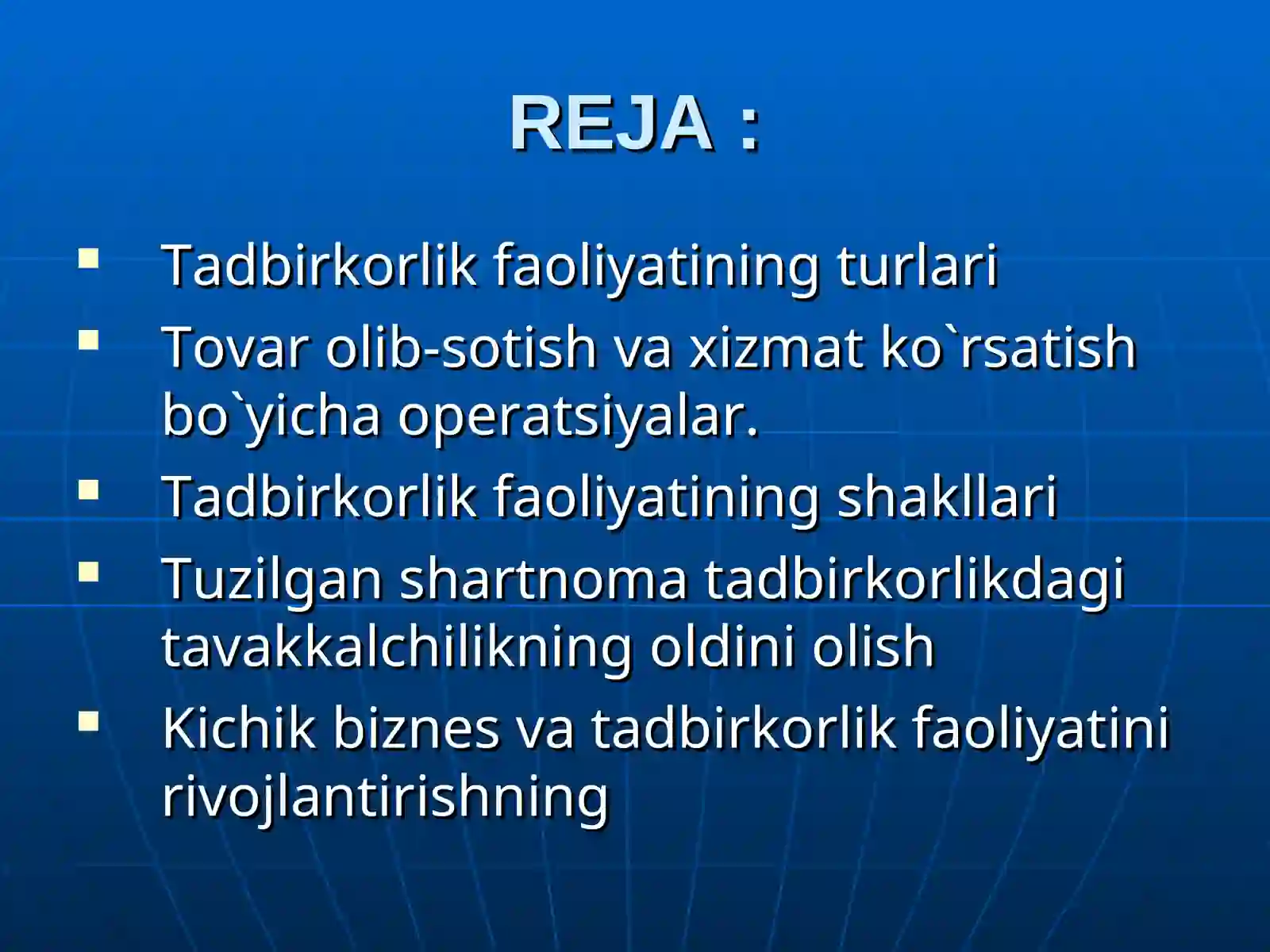 REJA :

- Tadbirkorlik faoliyatining turlari
- Tovar olib-sotish va xizmat ko`rsatish bo`yicha operatsiyalar.
- Tadbirkorlik faoliyatining shakllari
- Tuzilgan shartnoma tadbirkorlikdagi tavakkalchilikning oldini olish
- Kichik biznes va tadbirkorlik faoliyatini rivojlantirishning